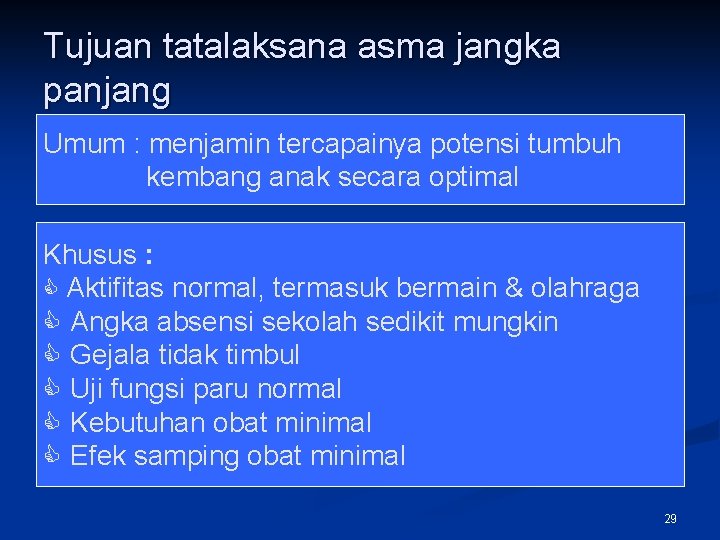 Tujuan tatalaksana asma jangka panjang

Umum : menjamin tercapainya potensi tumbuh kembang anak secara optimal

Khusus :
Aktifitas normal, termasuk bermain & olahraga
Angka absensi sekolah sedikit mungkin
Gejala tidak timbul
Uji fungsi paru normal
Kebutuhan obat minimal
Efek samping obat minimal

29